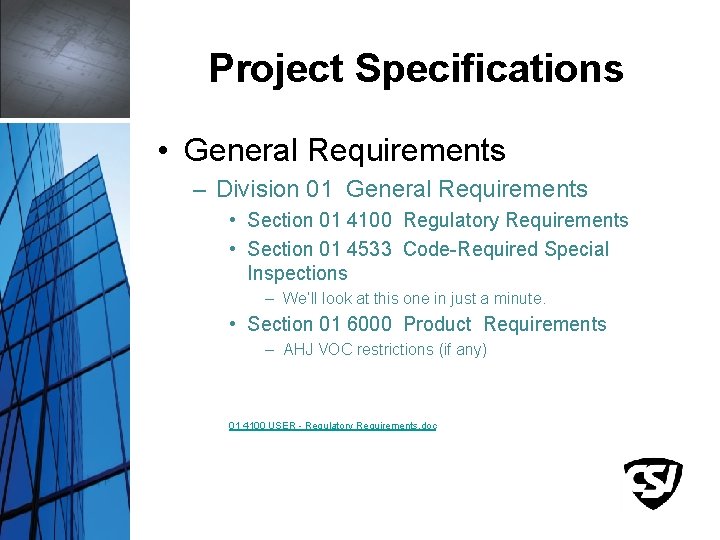 Project Specifications

• General Requirements
  – Division 01 General Requirements
    • Section 01 4100 Regulatory Requirements
    • Section 01 4533 Code-Required Special Inspections
      – We'll look at this one in just a minute.
    • Section 01 6000 Product Requirements
      – AHJ VOC restrictions (if any)

01 4100 USER - Regulatory Requirements.doc

CSI